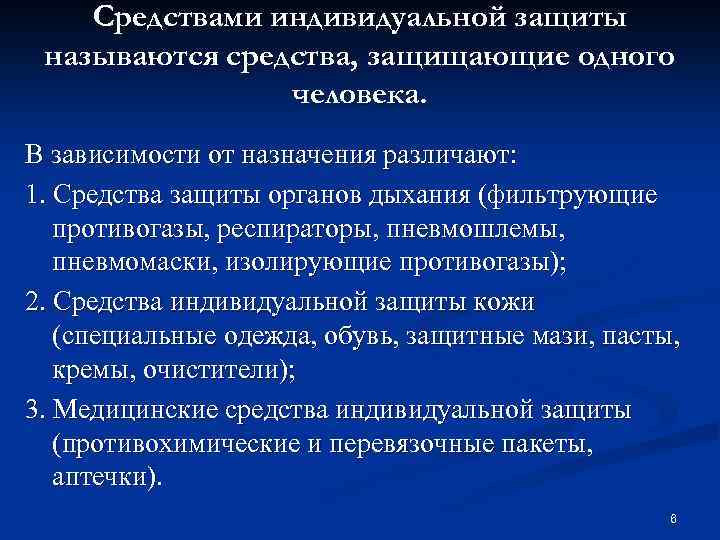 Средствами индивидуальной защиты называются средства, защищающие одного человека.

В зависимости от назначения различают:

1. Средства защиты органов дыхания (фильтрующие противогазы, респираторы, пневмошлемы, пневмомаски, изолирующие противогазы);

2. Средства индивидуальной защиты кожи (специальные одежда, обувь, защитные мази, пасты, кремы, очистители);

3. Медицинские средства индивидуальной защиты (противохимические и перевязочные пакеты, аптечки).

8